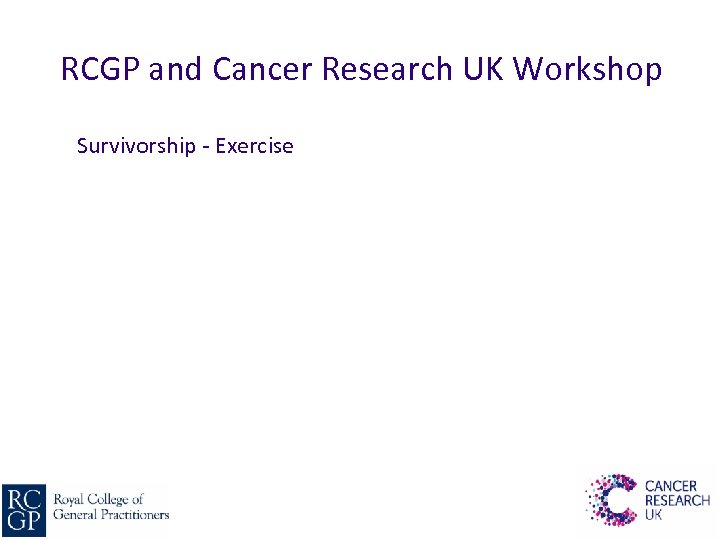 RCGP and Cancer Research UK Workshop

Survivorship - Exercise

RC GP Royal College of General Practitioners

CANCER RESEARCH UK